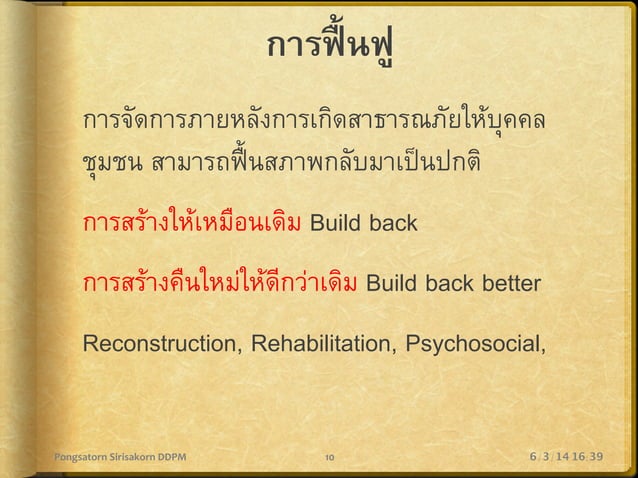 การฟื้นฟู

การจัดการภายหลังการเกิดสาธารณภัยให้บุคคล ชุมชน สามารถฟื้นสภาพกลับมาเป็นปกติ

การสร้างให้เหมือนเดิม Build back

การสร้างคืนใหม่ให้ดีกว่าเดิม Build back better

Reconstruction, Rehabilitation, Psychosocial,

Pongsatorn Sirisakorn DDPM 10 6/3/14 16:39